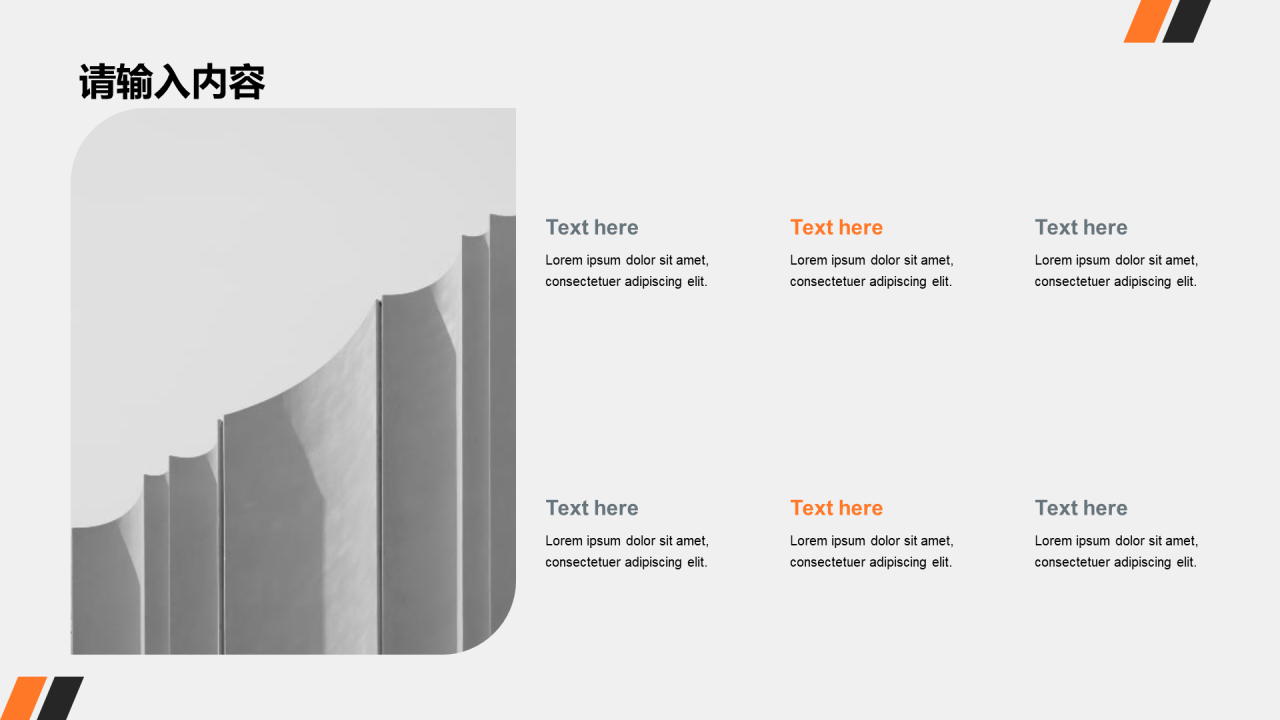 请输入内容

Text here
Lorem ipsum dolor sit amet, consectetuer adipiscing elit.

Text here
Lorem ipsum dolor sit amet, consectetuer adipiscing elit.

Text here
Lorem ipsum dolor sit amet, consectetuer adipiscing elit.

Text here
Lorem ipsum dolor sit amet, consectetuer adipiscing elit.

Text here
Lorem ipsum dolor sit amet, consectetuer adipiscing elit.

Text here
Lorem ipsum dolor sit amet, consectetuer adipiscing elit.